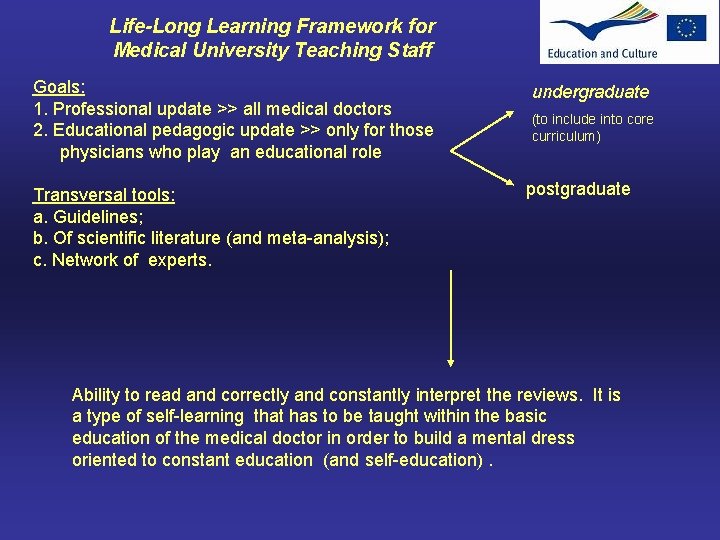 Life-Long Learning Framework for Medical University Teaching Staff

Education and Culture

Goals:
1. Professional update >> all medical doctors
2. Educational pedagogic update >> only for those physicians who play an educational role

undergraduate
(to include into core curriculum)

postgraduate

Transversal tools:
a. Guidelines;
b. Of scientific literature (and meta-analysis);
c. Network of experts.

Ability to read and correctly and constantly interpret the reviews. It is a type of self-learning that has to be taught within the basic education of the medical doctor in order to build a mental dress oriented to constant education (and self-education) .